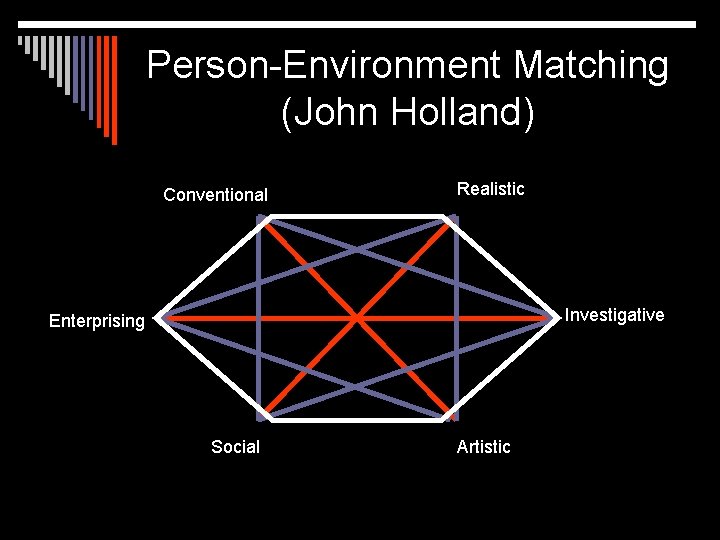 Person-Environment Matching
(John Holland)

Conventional

Realistic

Enterprising

Investigative

Social

Artistic